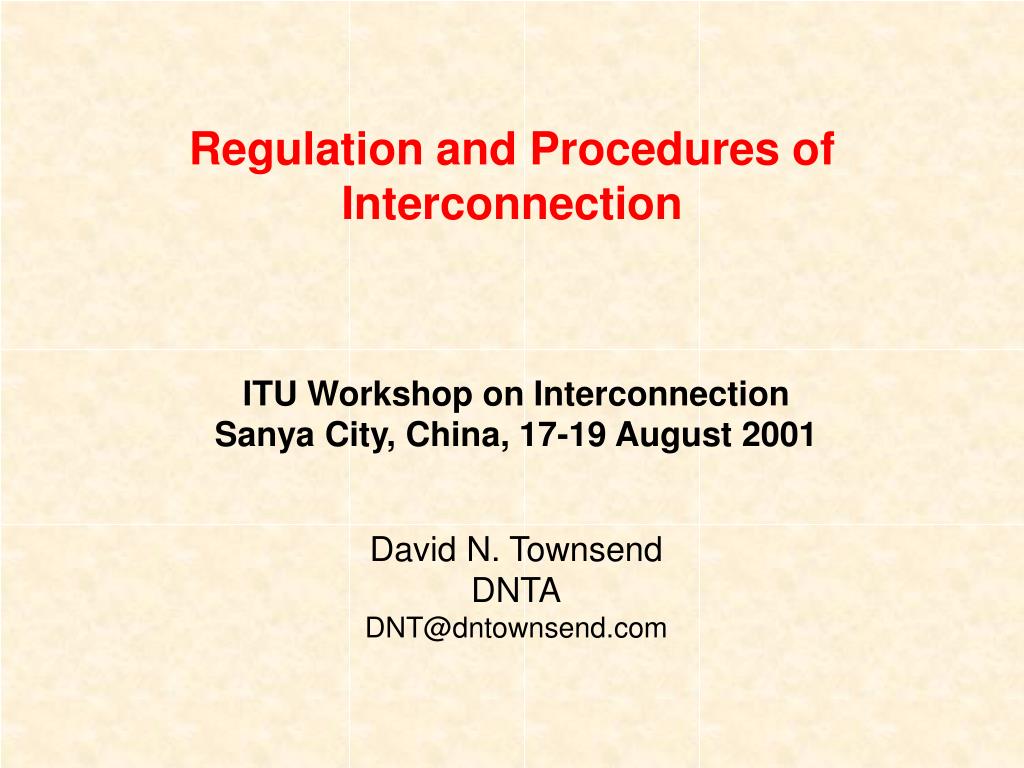 Regulation and Procedures of Interconnection

ITU Workshop on Interconnection
Sanya City, China, 17-19 August 2001

David N. Townsend
DNTA
DNT@dntownsend.com